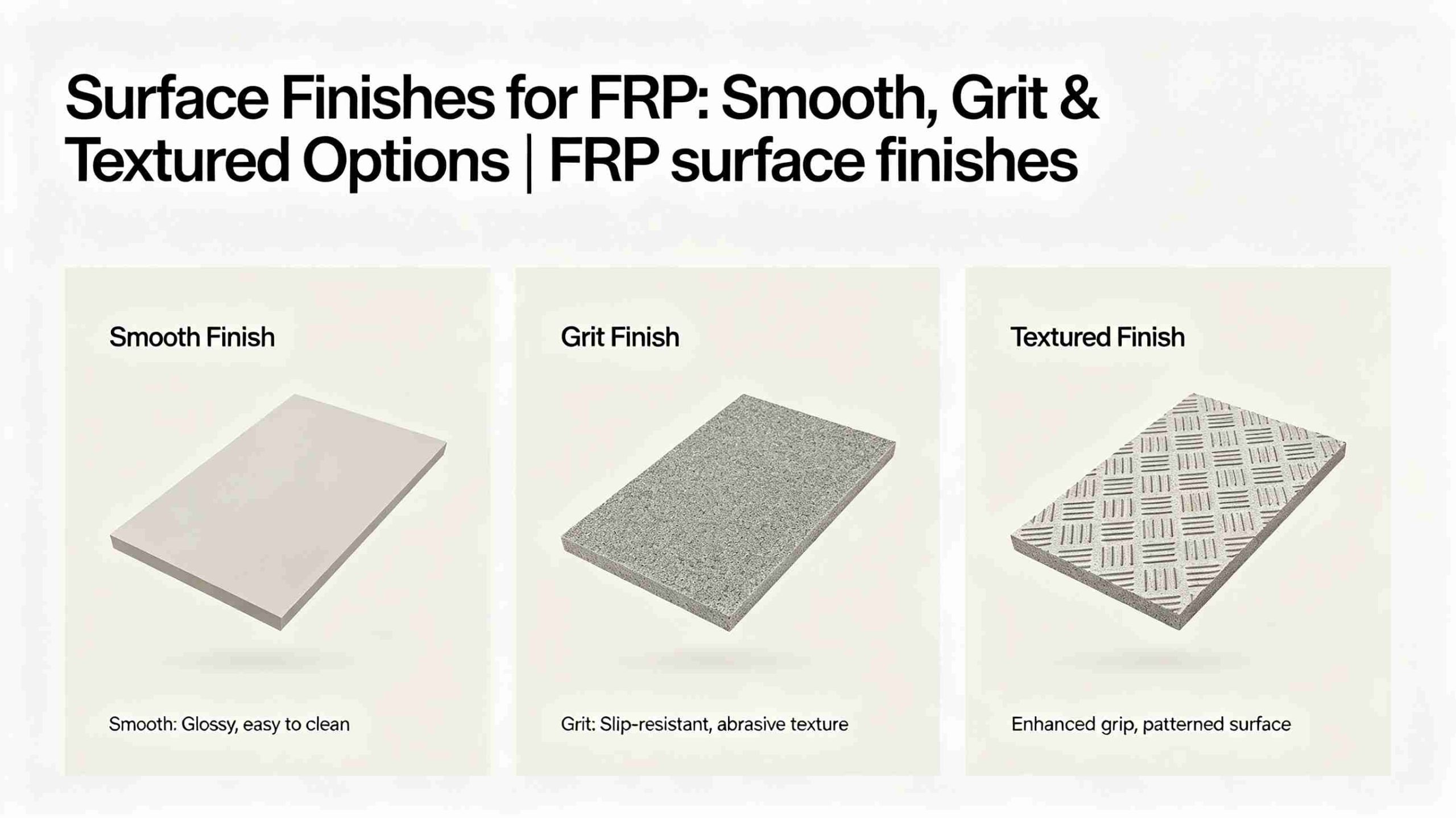 Surface Finishes for FRP: Smooth, Grit & Textured Options | FRP surface finishes

Smooth Finish

Smooth: Glossy, easy to clean

Grit Finish

Grit: Slip-resistant, abrasive texture

Textured Finish

Enhanced grip, patterned surface